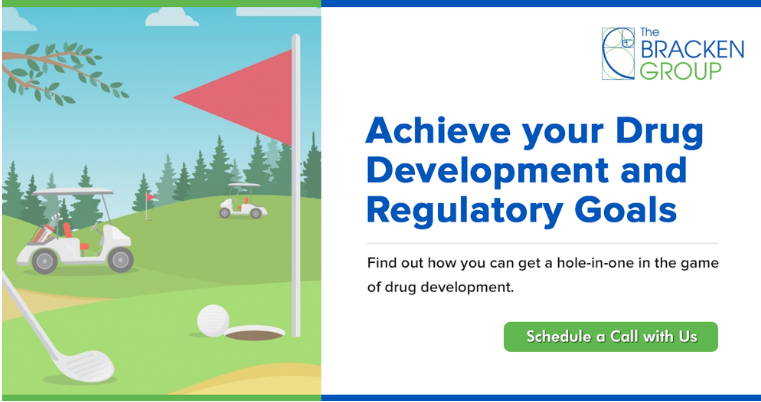 The BRACKEN GROUP

Achieve your Drug Development and Regulatory Goals

Find out how you can get a hole-in-one in the game of drug development.

Schedule a Call with Us